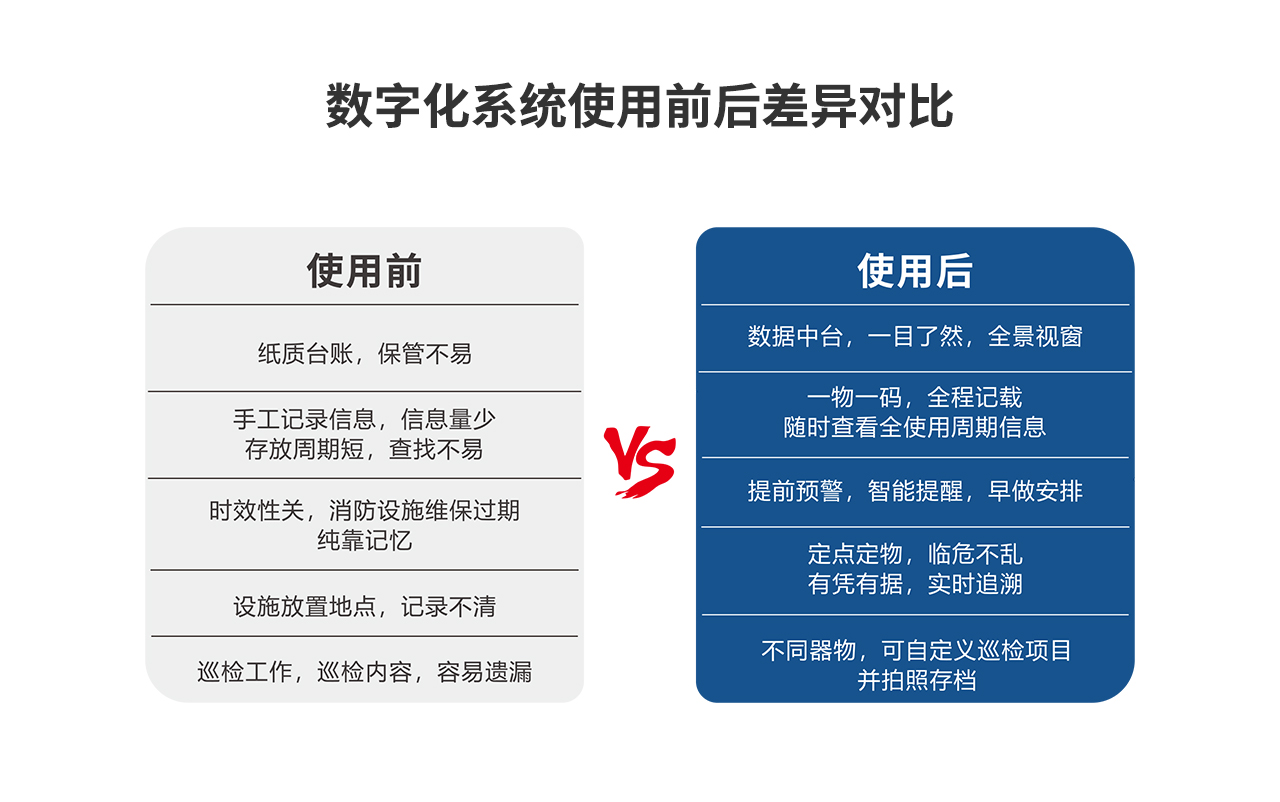 数字化系统使用前后差异对比

使用前

纸质台账，保管不易

手工记录信息，信息量少
存放周期短，查找不易

时效性关，消防设施维保过期
纯靠记忆

设施放置地点，记录不清

巡检工作，巡检内容，容易遗漏

VS

使用后

数据中台，一目了然，全景视窗

一物一码，全程记载
随时查看全使用周期信息

提前预警，智能提醒，早做安排

定点定物，临危不乱
有凭有据，实时追溯

不同器物，可自定义巡检项目
并拍照存档